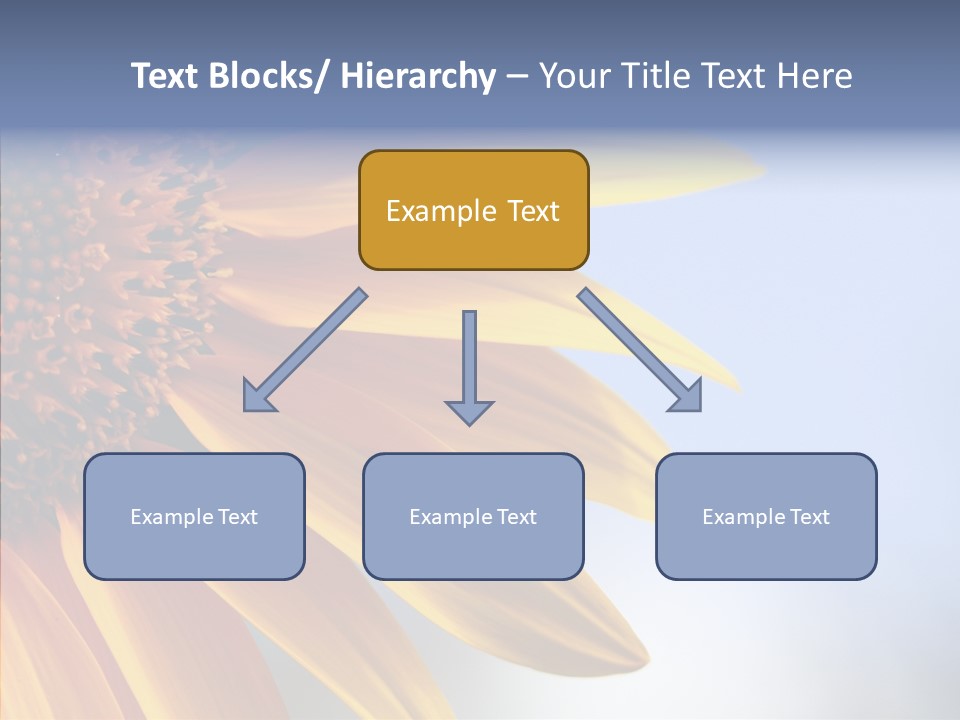 Text Blocks/ Hierarchy – Your Title Text Here

Example Text

Example Text

Example Text

Example Text